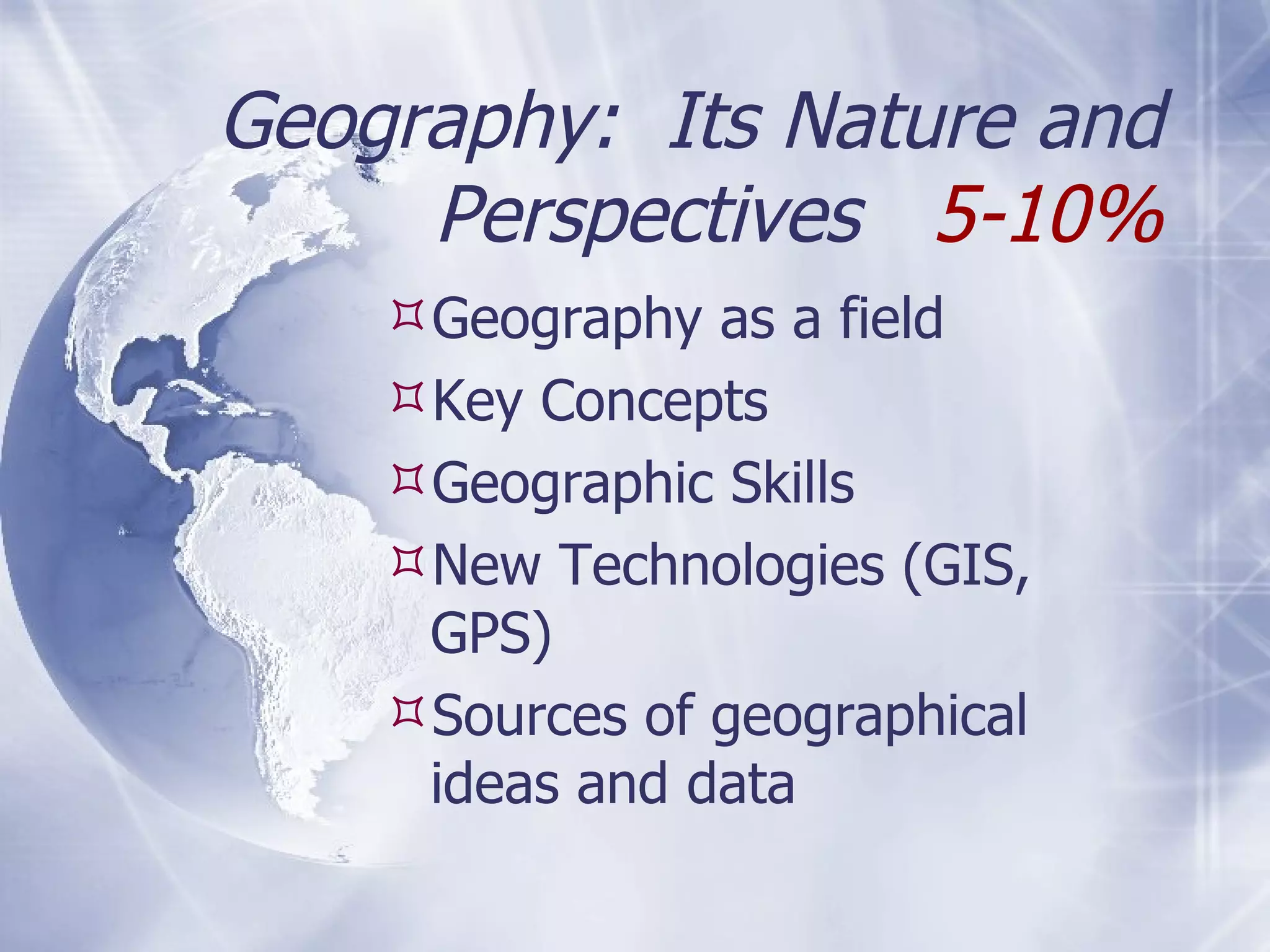 Geography: Its Nature and Perspectives 5-10%

Geography as a field

Key Concepts

Geographic Skills

New Technologies (GIS, GPS)

Sources of geographical ideas and data